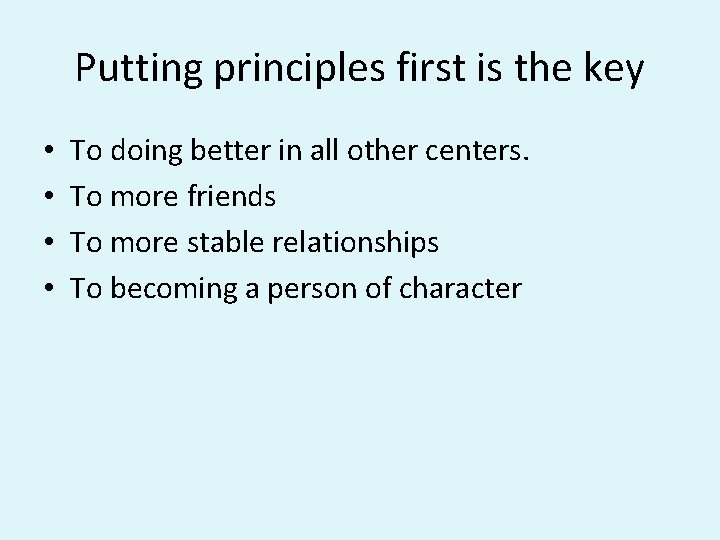 Putting principles first is the key

• To doing better in all other centers.
• To more friends
• To more stable relationships
• To becoming a person of character